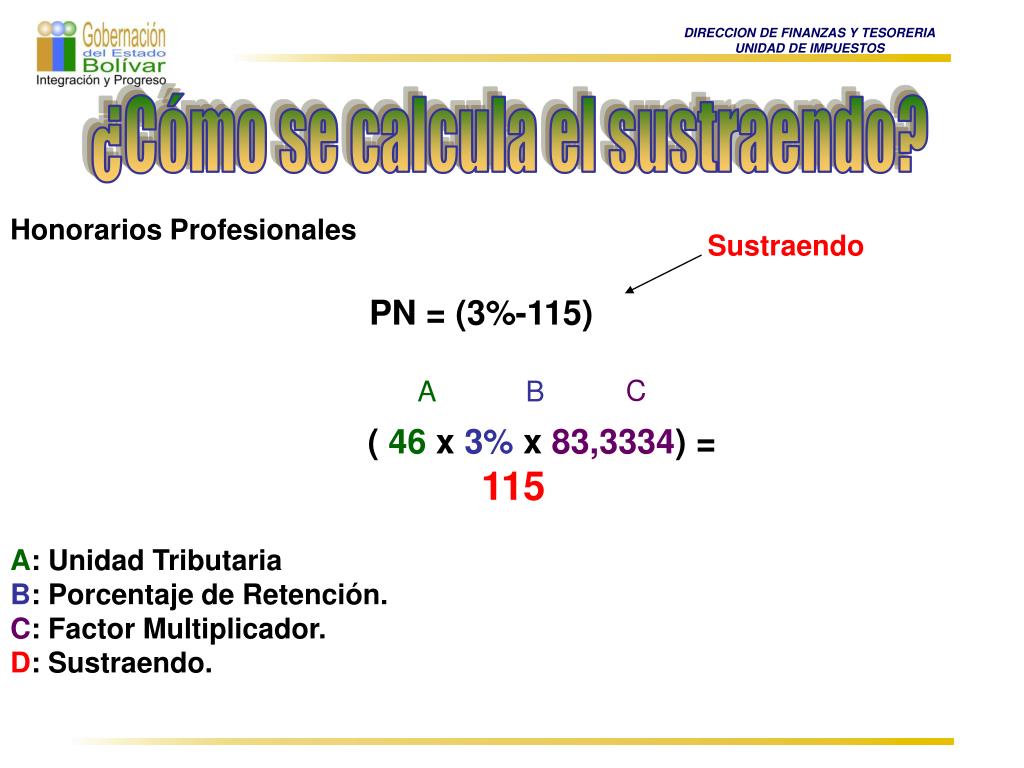 Gobernación del Estado Bolívar
Integración y Progreso

DIRECCION DE FINANZAS Y TESORERIA
UNIDAD DE IMPUESTOS

¿Cómo se calcula el sustraendo?

Honorarios Profesionales

Sustraendo

PN = (3%-115)

A B C

( 46 x 3% x 83,3334) = 115

A: Unidad Tributaria
B: Porcentaje de Retención.
C: Factor Multiplicador.
D: Sustraendo.